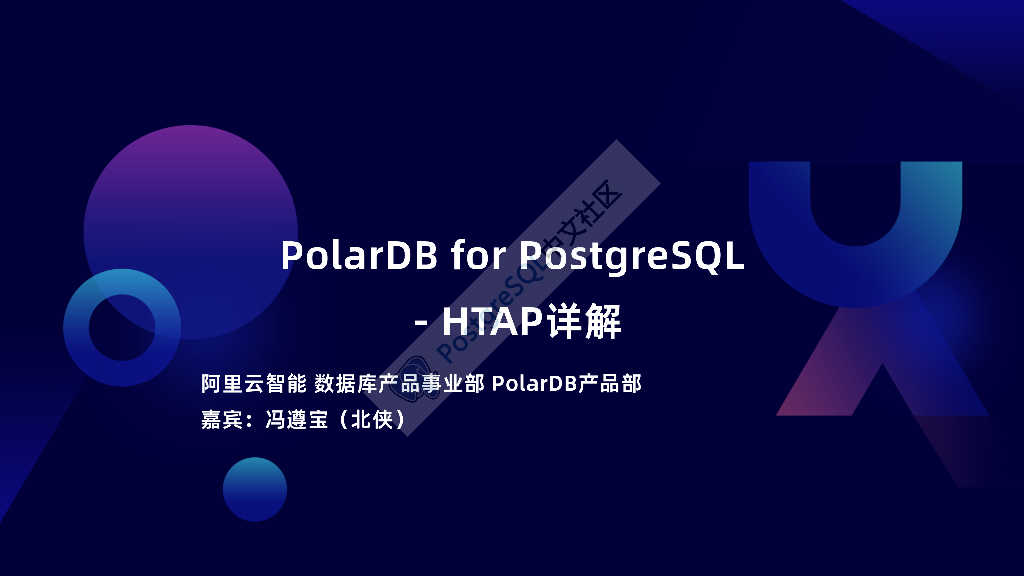 PolarDB for PostgreSQL
- HTAP详解

阿里云智能 数据库产品事业部 PolarDB产品部
嘉宾：冯遵宝（北侠）

PostgreSQL中文社区